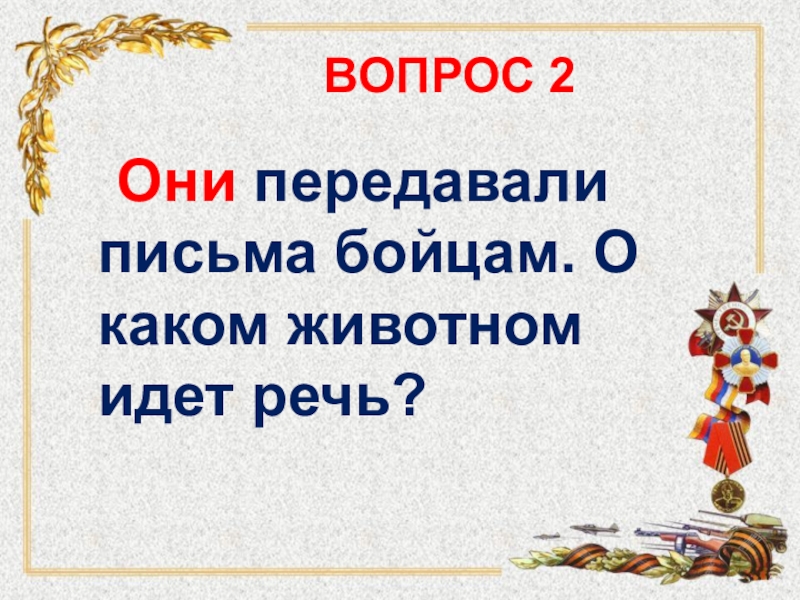 ВОПРОС 2

Они передавали письма бойцам. О каком животном идет речь?